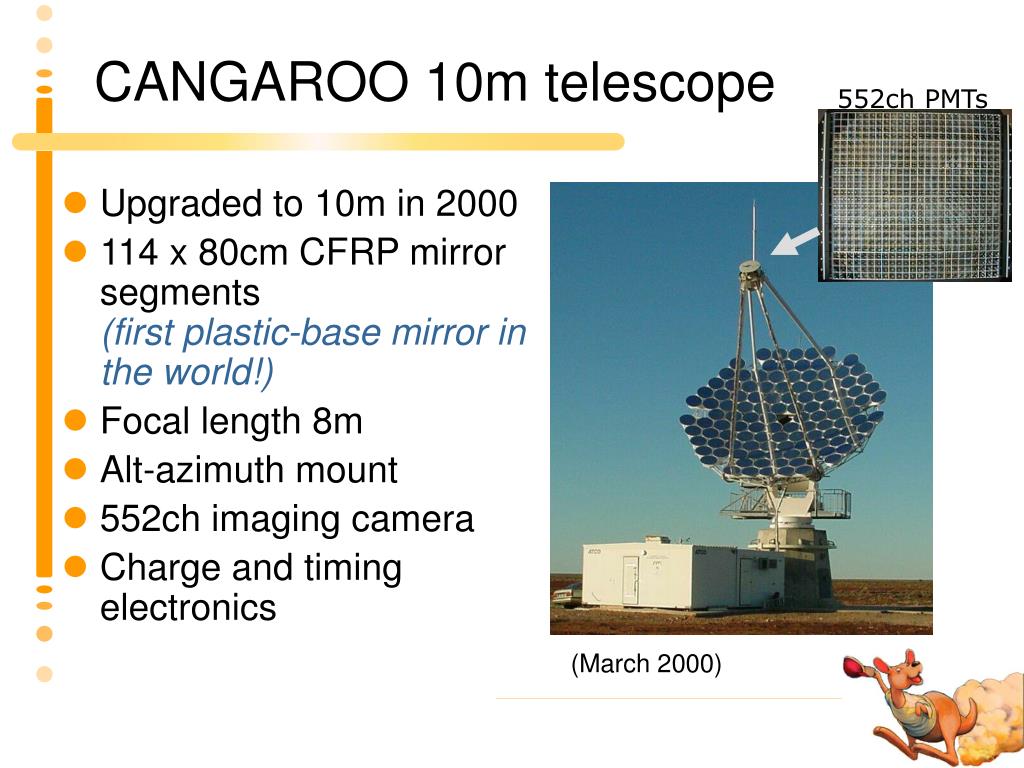 CANGAROO 10m telescope

552ch PMTs

- Upgraded to 10m in 2000
- 114 x 80cm CFRP mirror segments
(first plastic-base mirror in the world!)
- Focal length 8m
- Alt-azimuth mount
- 552ch imaging camera
- Charge and timing electronics

(March 2000)